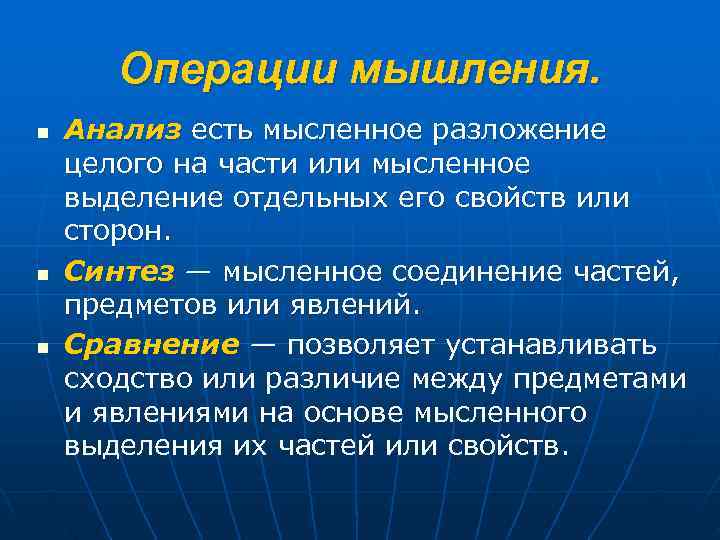 Операции мышления.

▪ Анализ есть мысленное разложение целого на части или мысленное выделение отдельных его свойств или сторон.

▪ Синтез — мысленное соединение частей, предметов или явлений.

▪ Сравнение — позволяет устанавливать сходство или различие между предметами и явлениями на основе мысленного выделения их частей или свойств.